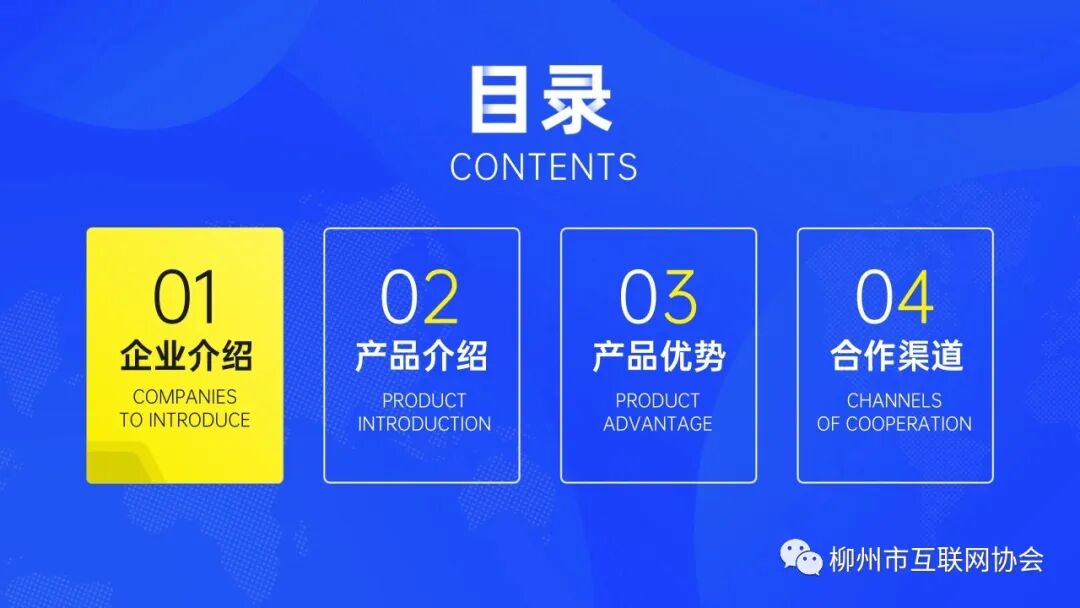 目录
CONTENTS

01
企业介绍
COMPANIES
TO INTRODUCE

02
产品介绍
PRODUCT
INTRODUCTION

03
产品优势
PRODUCT
ADVANTAGE

04
合作渠道
CHANNELS
OF COOPERATION

柳州市互联网协会